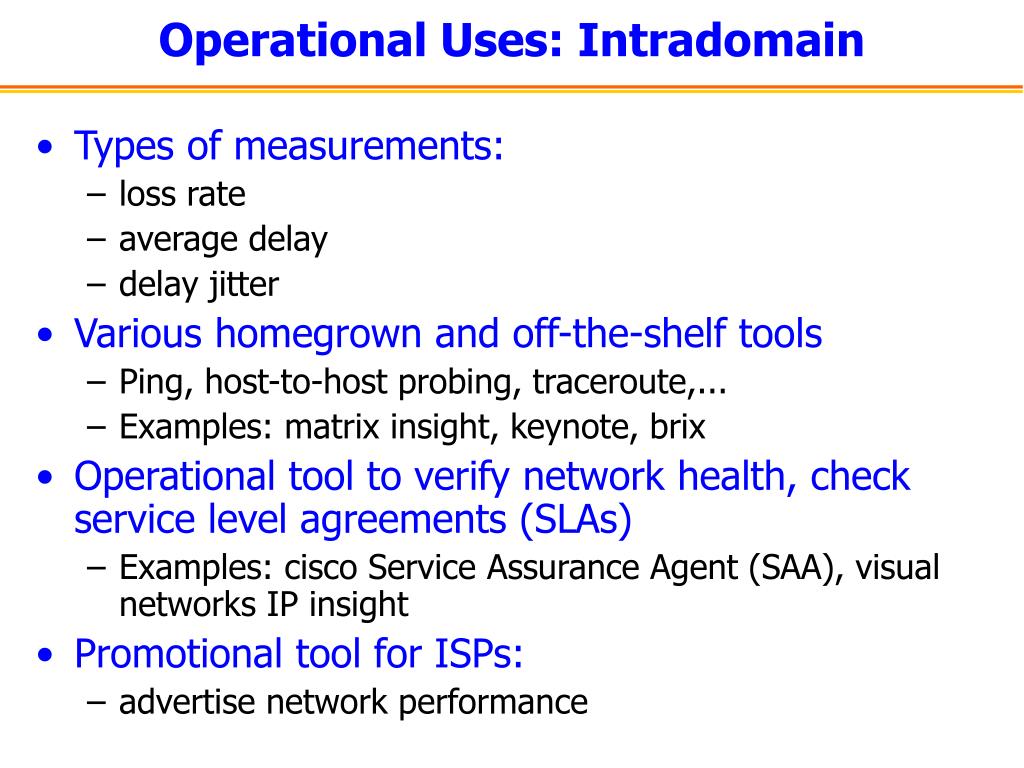 Operational Uses: Intradomain

• Types of measurements:
– loss rate
– average delay
– delay jitter

• Various homegrown and off-the-shelf tools
– Ping, host-to-host probing, traceroute,...
– Examples: matrix insight, keynote, brix

• Operational tool to verify network health, check service level agreements (SLAs)
– Examples: cisco Service Assurance Agent (SAA), visual networks IP insight

• Promotional tool for ISPs:
– advertise network performance